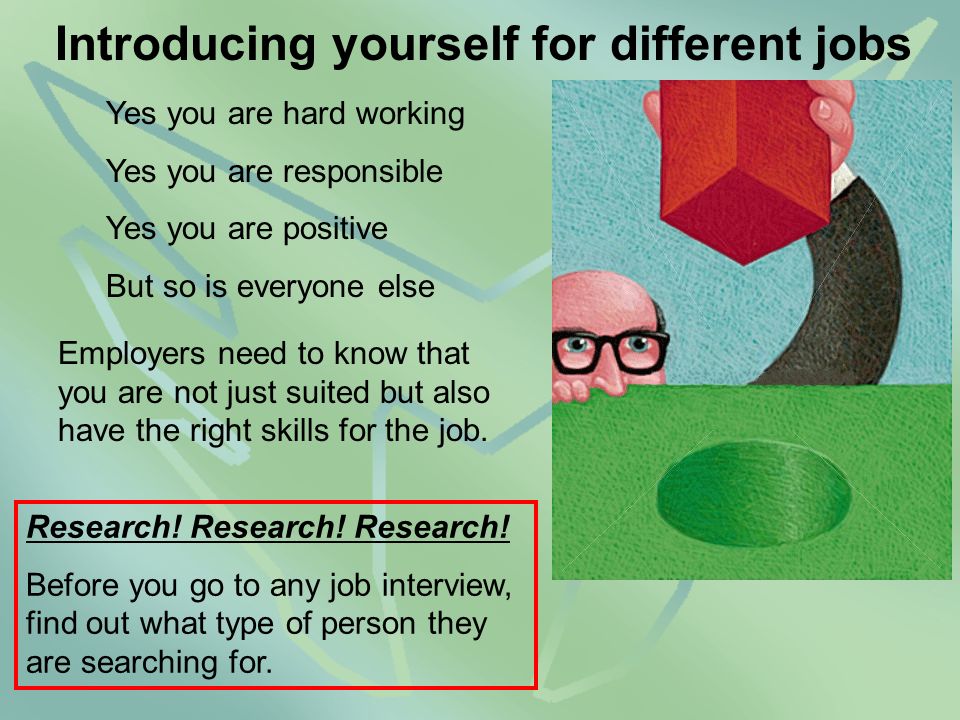 Introducing yourself for different jobs

Yes you are hard working

Yes you are responsible

Yes you are positive

But so is everyone else

Employers need to know that you are not just suited but also have the right skills for the job.

Research! Research! Research!

Before you go to any job interview, find out what type of person they are searching for.